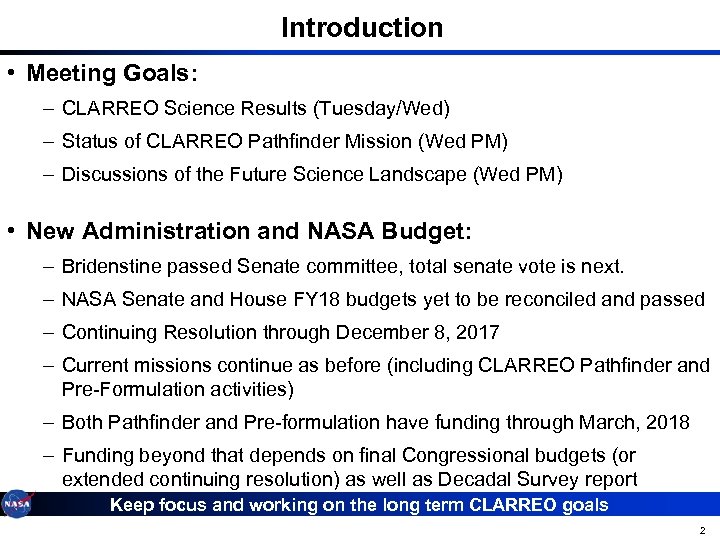 Introduction

• Meeting Goals:
– CLARREO Science Results (Tuesday/Wed)
– Status of CLARREO Pathfinder Mission (Wed PM)
– Discussions of the Future Science Landscape (Wed PM)

• New Administration and NASA Budget:
– Bridenstine passed Senate committee, total senate vote is next.
– NASA Senate and House FY18 budgets yet to be reconciled and passed
– Continuing Resolution through December 8, 2017
– Current missions continue as before (including CLARREO Pathfinder and Pre-Formulation activities)
– Both Pathfinder and Pre-formulation have funding through March, 2018
– Funding beyond that depends on final Congressional budgets (or extended continuing resolution) as well as Decadal Survey report

NASA

Keep focus and working on the long term CLARREO goals

2